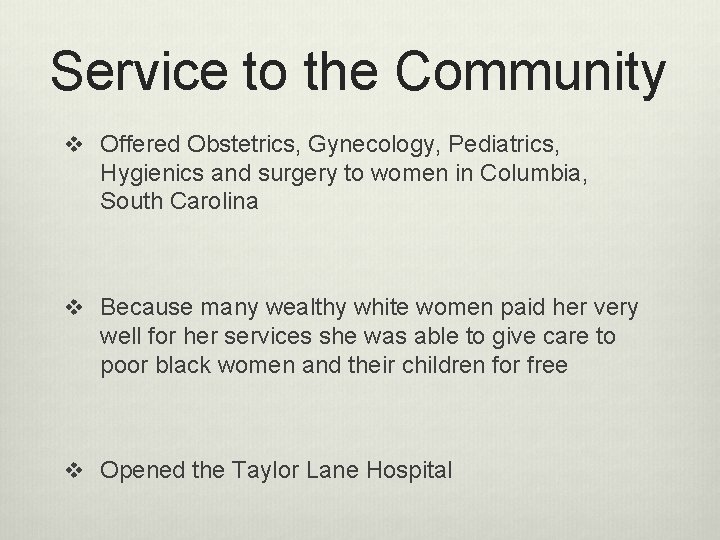 Service to the Community

❖ Offered Obstetrics, Gynecology, Pediatrics, Hygienics and surgery to women in Columbia, South Carolina

❖ Because many wealthy white women paid her very well for her services she was able to give care to poor black women and their children for free

❖ Opened the Taylor Lane Hospital